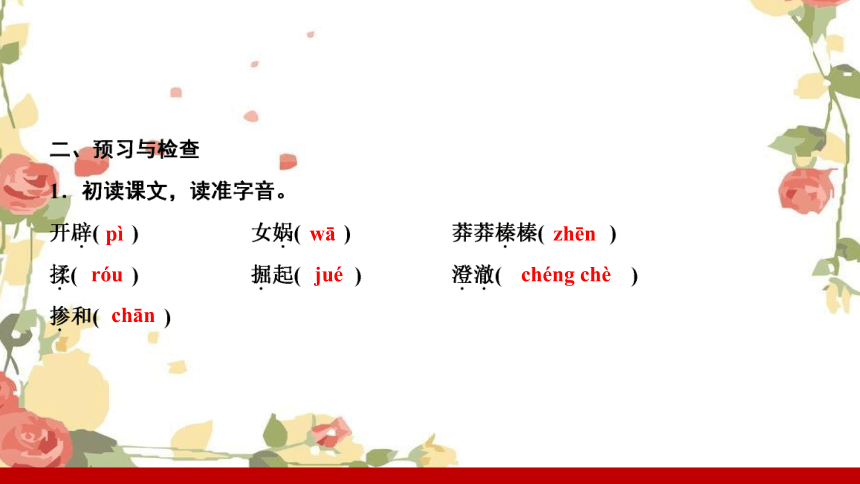 二、预习与检查

1．初读课文，读准字音。

开辟( pì )　女娲( wā )　莽莽榛榛( zhēn )

揉( róu )　掘起( jué )　澄澈( chéng chè )

掺和( chān )